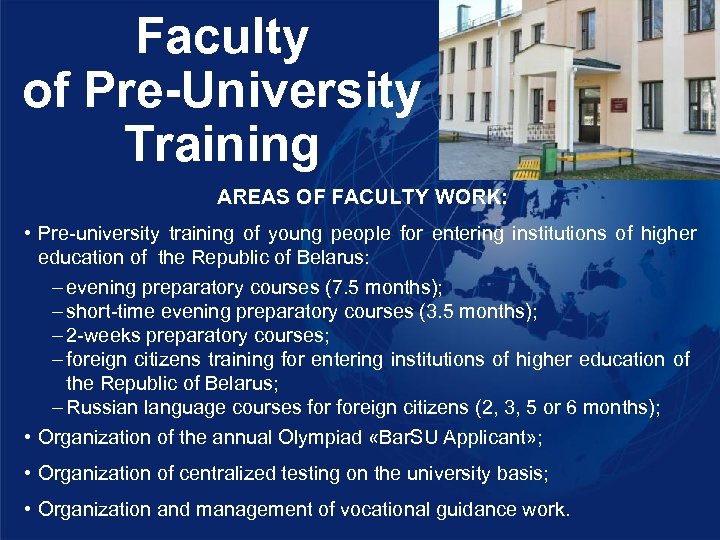 Faculty of Pre-University Training

AREAS OF FACULTY WORK:

• Pre-university training of young people for entering institutions of higher education of the Republic of Belarus:
– evening preparatory courses (7.5 months);
– short-time evening preparatory courses (3.5 months);
– 2-weeks preparatory courses;
– foreign citizens training for entering institutions of higher education of the Republic of Belarus;
– Russian language courses for foreign citizens (2, 3, 5 or 6 months);

• Organization of the annual Olympiad «BarSU Applicant»;

• Organization of centralized testing on the university basis;

• Organization and management of vocational guidance work.